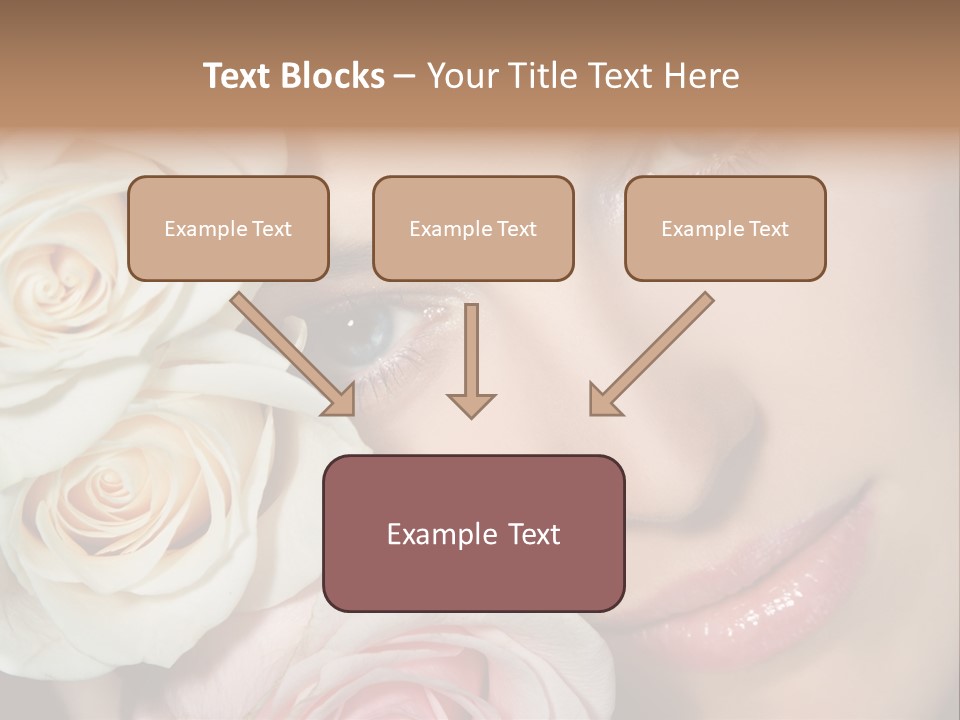 Text Blocks – Your Title Text Here

Example Text

Example Text

Example Text

Example Text